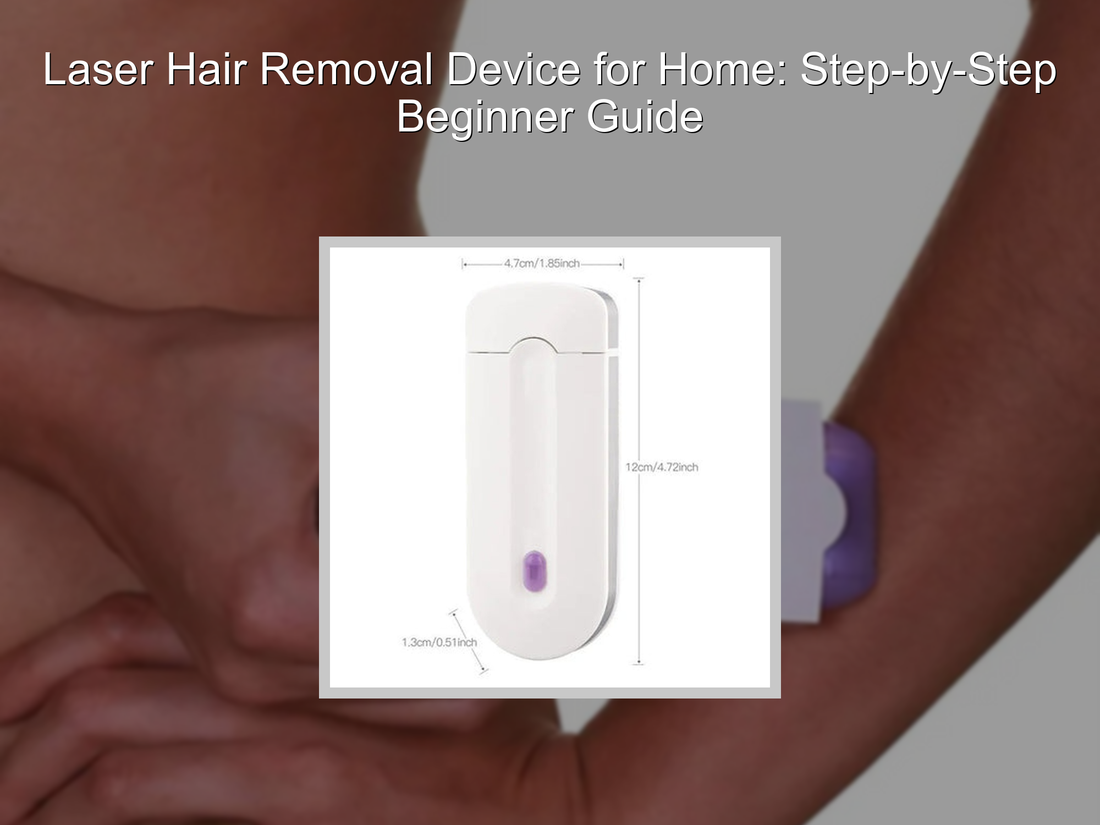 Laser Hair Removal Device for Home: Step-by-Step Beginner Guide

4.7cm/1.85inch

12cm/4.72inch

1.3cm/0.51inch